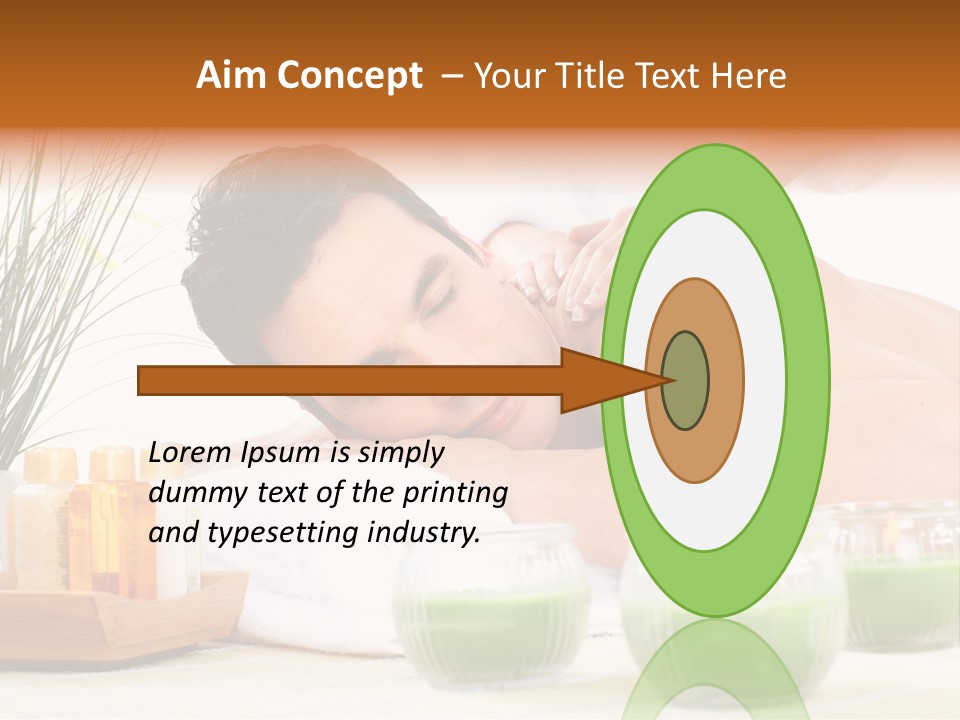 Aim Concept – Your Title Text Here

Lorem Ipsum is simply dummy text of the printing and typesetting industry.